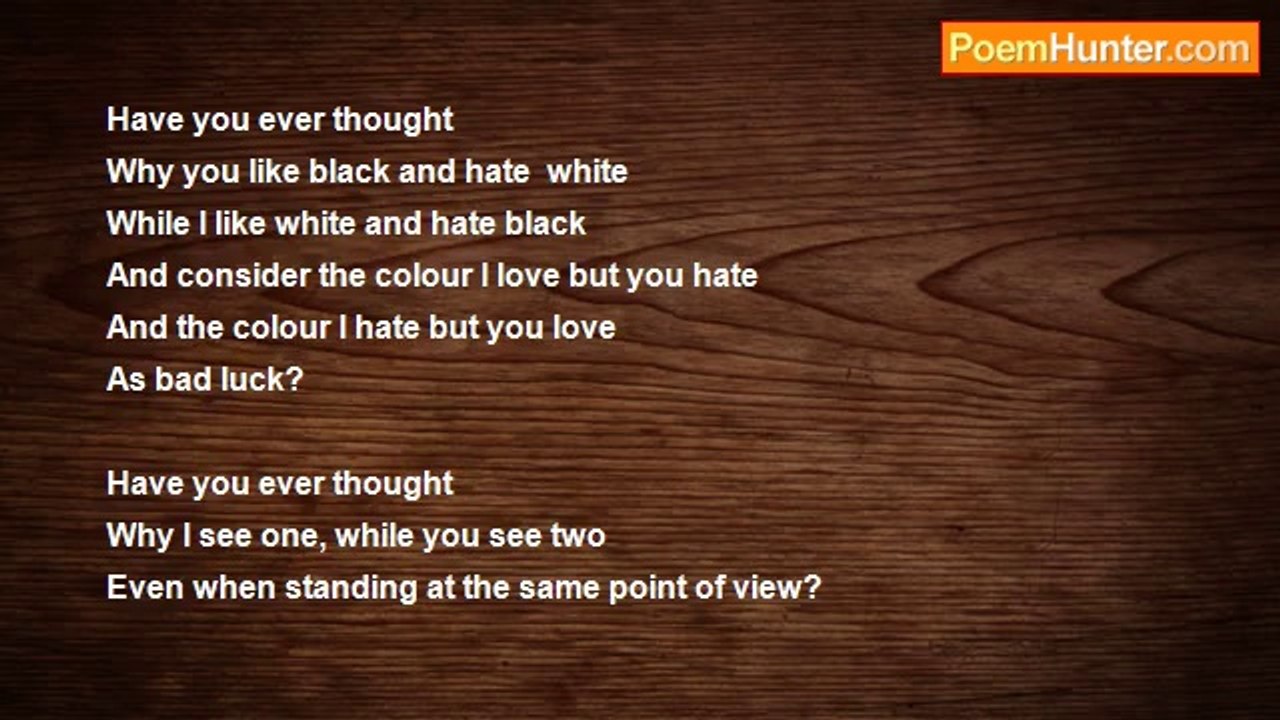 PoemHunter.com

Have you ever thought
Why you like black and hate white
While I like white and hate black
And consider the colour I love but you hate
And the colour I hate but you love
As bad luck?

Have you ever thought
Why I see one, while you see two
Even when standing at the same point of view?